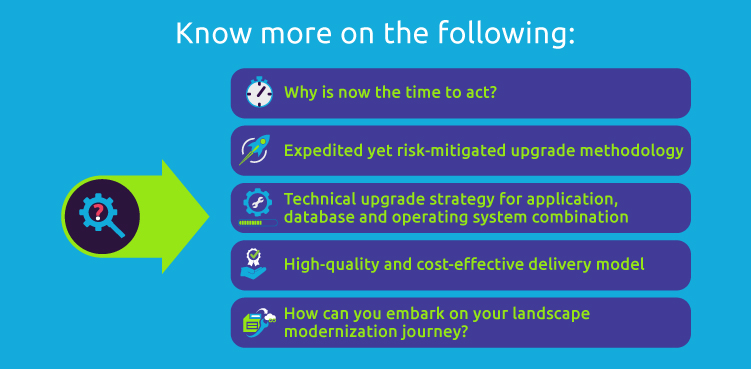 Know more on the following:

Why is now the time to act?

Expedited yet risk-mitigated upgrade methodology

Technical upgrade strategy for application, database and operating system combination

High-quality and cost-effective delivery model

How can you embark on your landscape modernization journey?